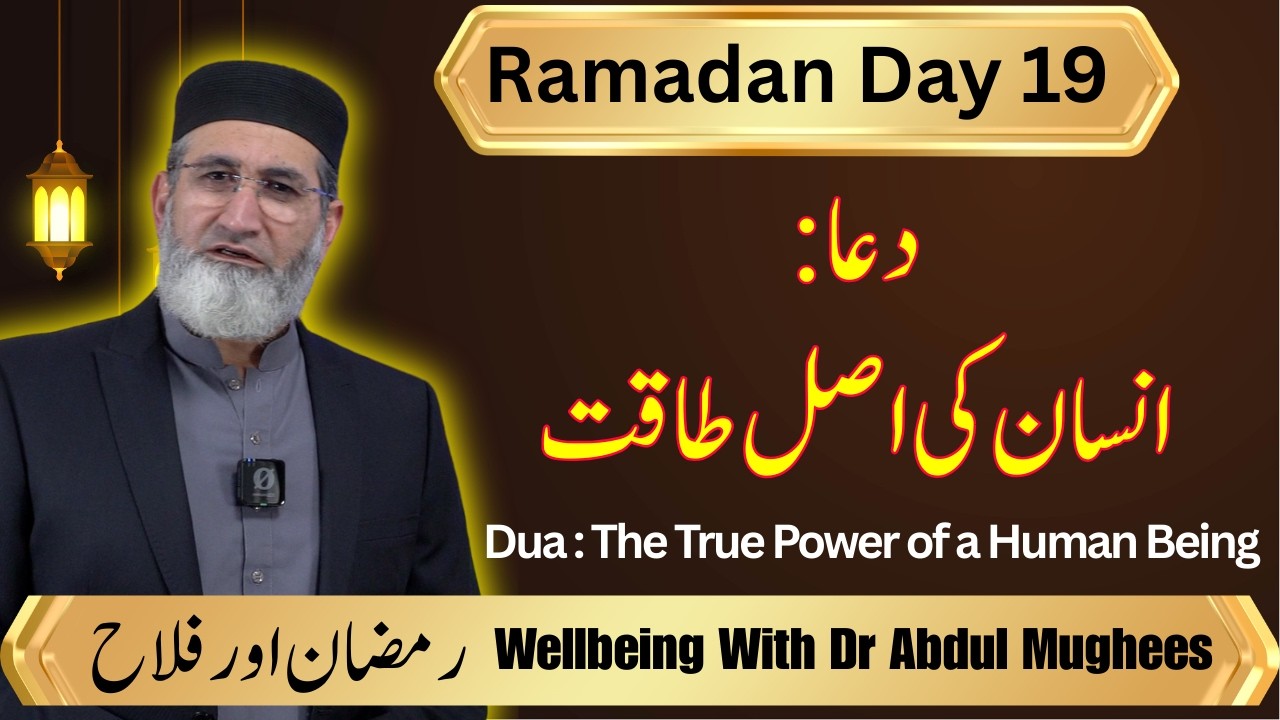 Ramadan Day 19

دعا:

انسان کی اصل طاقت

Dua : The True Power of a Human Being

رمضان اور فلاح

Wellbeing With Dr Abdul Mughees